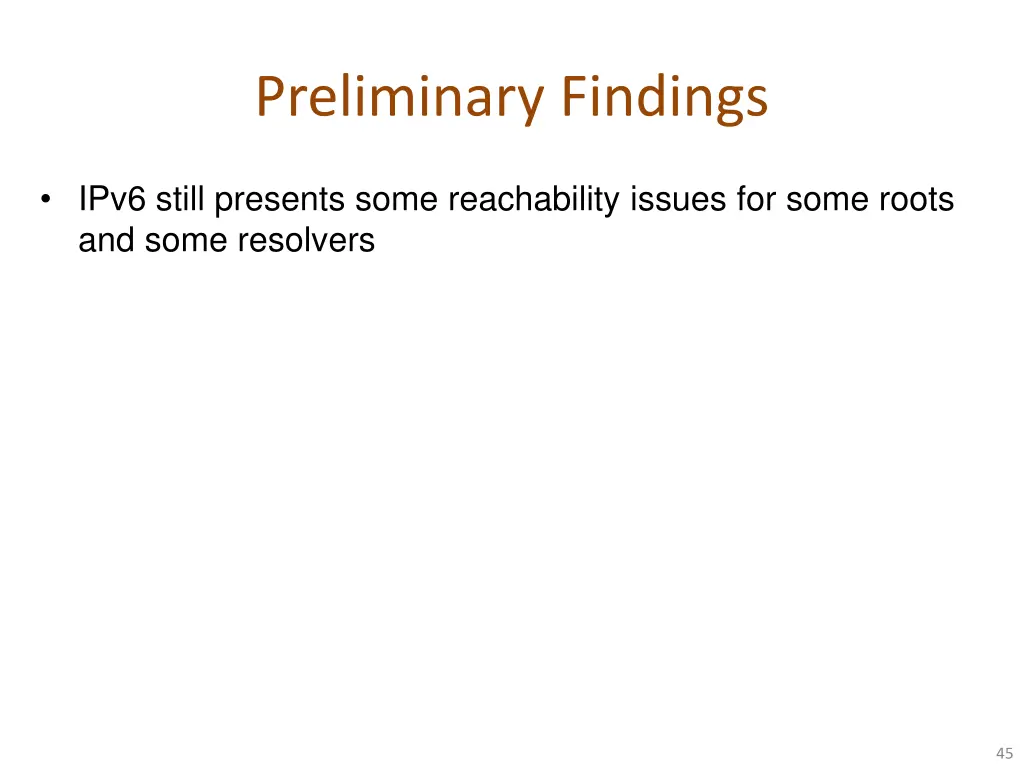 Preliminary Findings

• IPv6 still presents some reachability issues for some roots and some resolvers

45